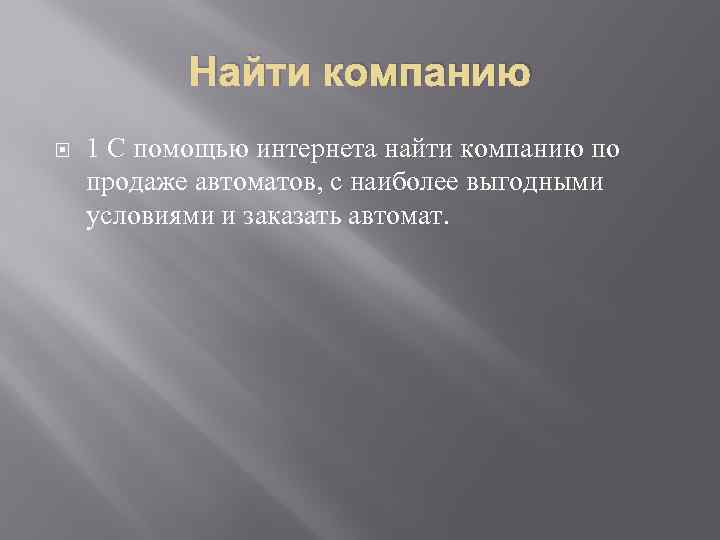 Найти компанию

1 С помощью интернета найти компанию по продаже автоматов, с наиболее выгодными условиями и заказать автомат.